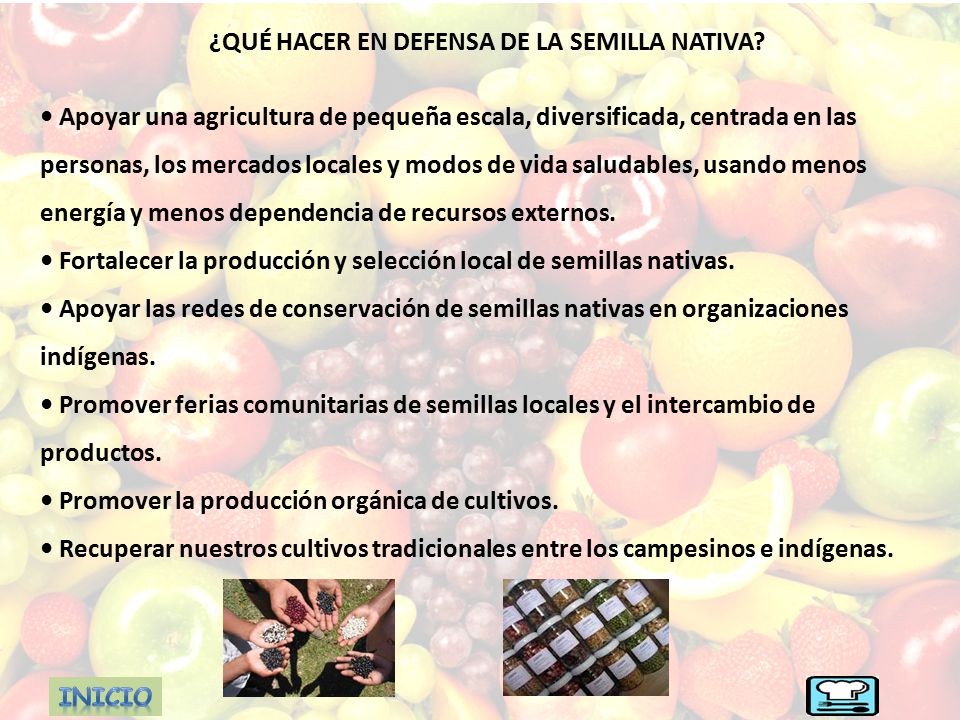 ¿QUÉ HACER EN DEFENSA DE LA SEMILLA NATIVA?

• Apoyar una agricultura de pequeña escala, diversificada, centrada en las personas, los mercados locales y modos de vida saludables, usando menos energía y menos dependencia de recursos externos.
• Fortalecer la producción y selección local de semillas nativas.
• Apoyar las redes de conservación de semillas nativas en organizaciones indígenas.
• Promover ferias comunitarias de semillas locales y el intercambio de productos.
• Promover la producción orgánica de cultivos.
• Recuperar nuestros cultivos tradicionales entre los campesinos e indígenas.

INICIO